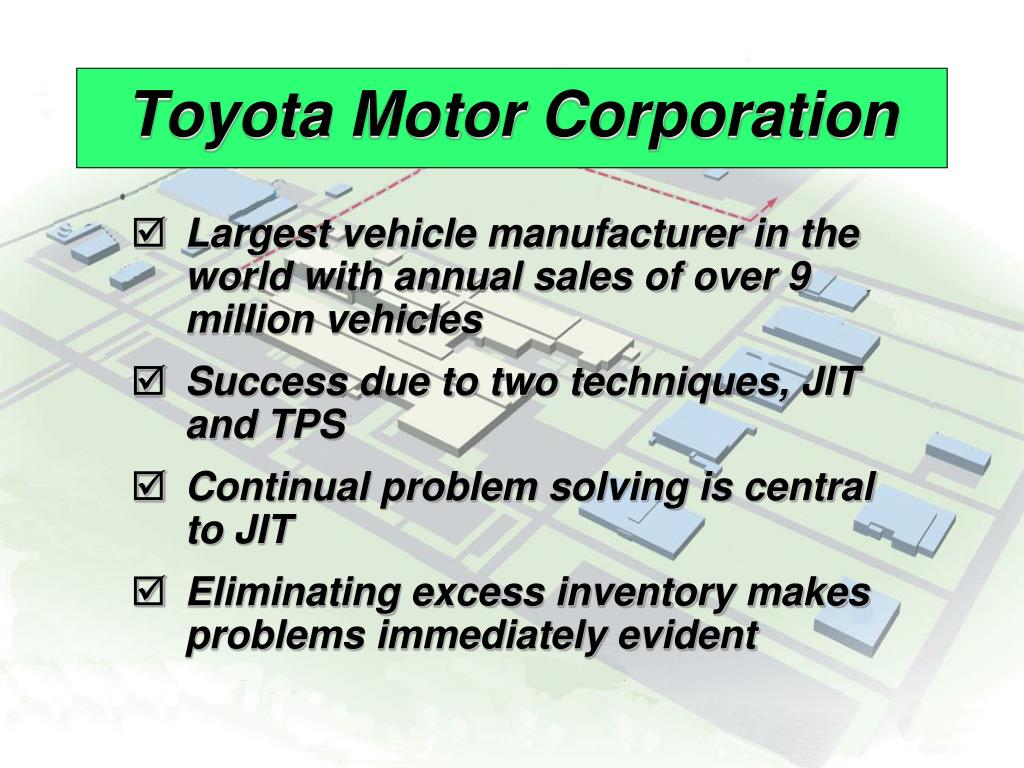 Toyota Motor Corporation

☑ Largest vehicle manufacturer in the world with annual sales of over 9 million vehicles

☑ Success due to two techniques, JIT and TPS

☑ Continual problem solving is central to JIT

☑ Eliminating excess inventory makes problems immediately evident